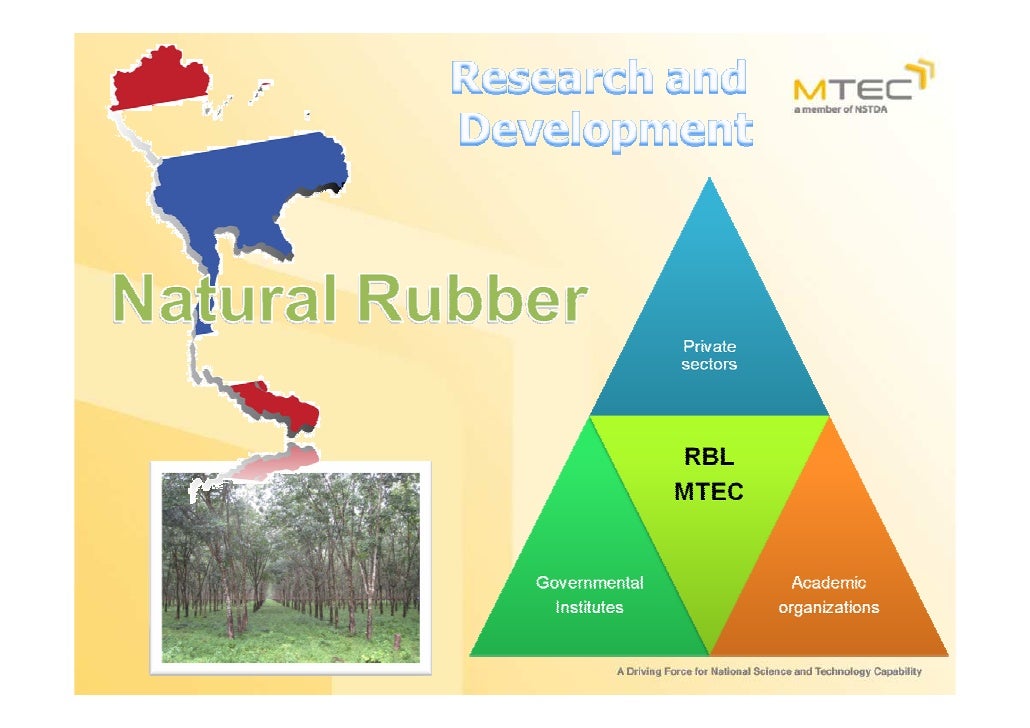 Research and Development

MTEC
a member of NSTDA

Natural Rubber

Private sectors

RBL
MTEC

Governmental Institutes

Academic organizations

A Driving Force for National Science and Technology Capability